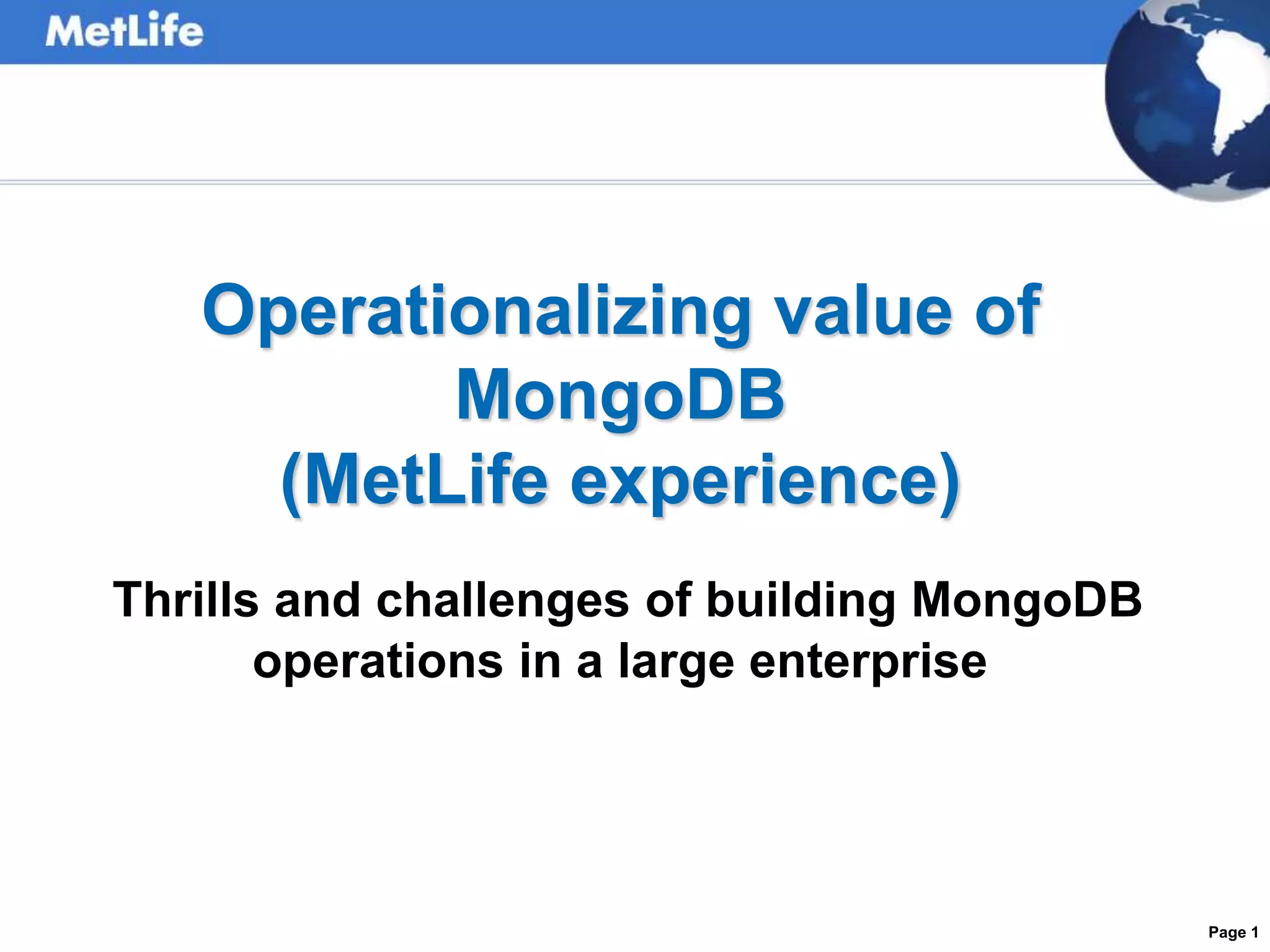 MetLife

Operationalizing value of MongoDB (MetLife experience)

Thrills and challenges of building MongoDB operations in a large enterprise

Page 1